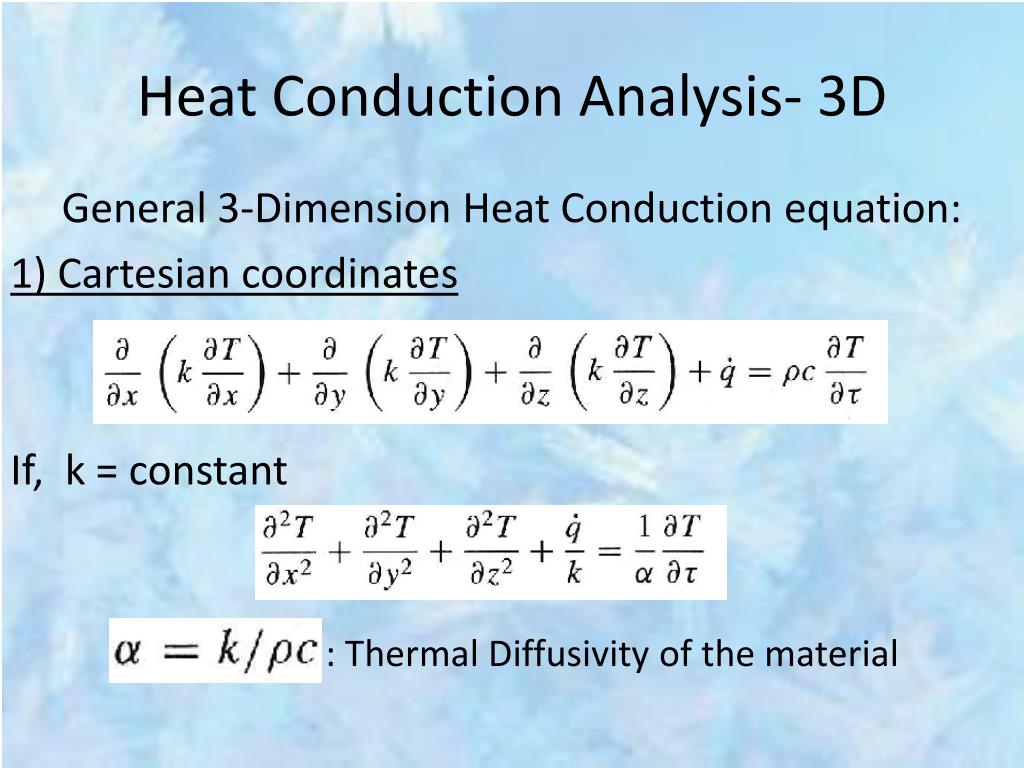 Heat Conduction Analysis- 3D

General 3-Dimension Heat Conduction equation:

1) Cartesian coordinates

$\frac{\partial}{\partial x}\left(k\frac{\partial T}{\partial x}\right)+\frac{\partial}{\partial y}\left(k\frac{\partial T}{\partial y}\right)+\frac{\partial}{\partial z}\left(k\frac{\partial T}{\partial z}\right)+\dot{q}=\rho c\frac{\partial T}{\partial \tau}$

If, k = constant

$\frac{\partial^2 T}{\partial x^2}+\frac{\partial^2 T}{\partial y^2}+\frac{\partial^2 T}{\partial z^2}+\frac{\dot{q}}{k}=\frac{1}{\alpha}\frac{\partial T}{\partial \tau}$

$\alpha = k/\rho c$ : Thermal Diffusivity of the material